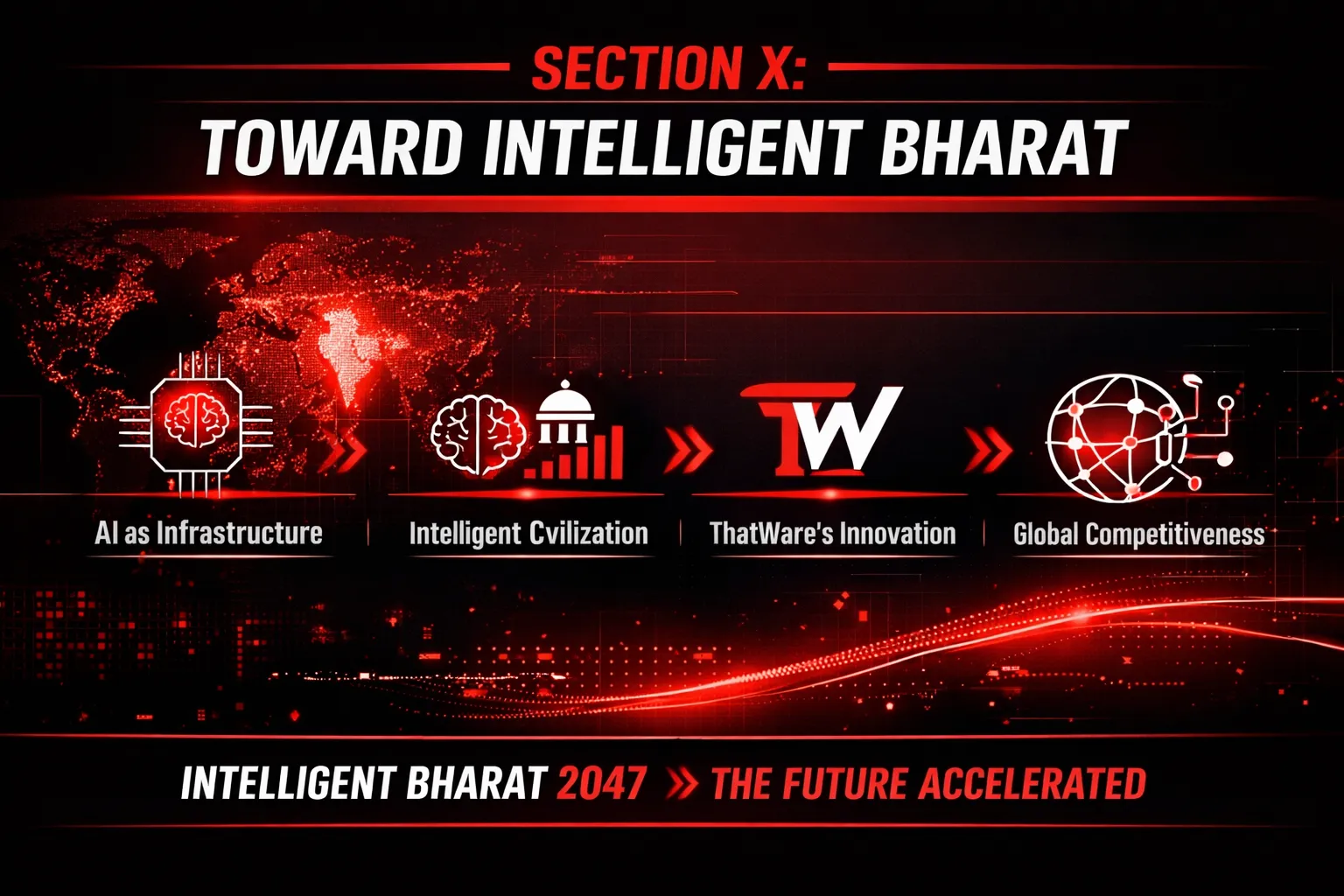 SECTION X:
TOWARD INTELLIGENT BHARAT

TW

AI as Infrastructure | Intelligent Cvilization | ThatWare's Innovation | Global Competitiveness

INTELLIGENT BHARAT 2047 » THE FUTURE ACCELERATED